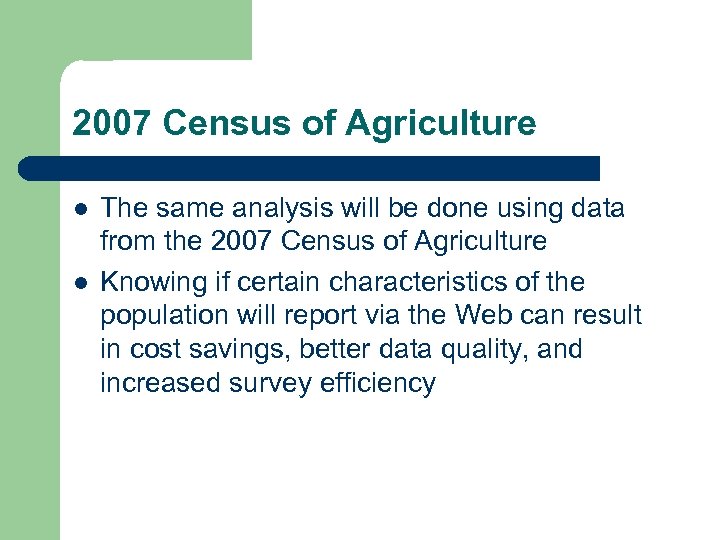 2007 Census of Agriculture

- The same analysis will be done using data from the 2007 Census of Agriculture
- Knowing if certain characteristics of the population will report via the Web can result in cost savings, better data quality, and increased survey efficiency